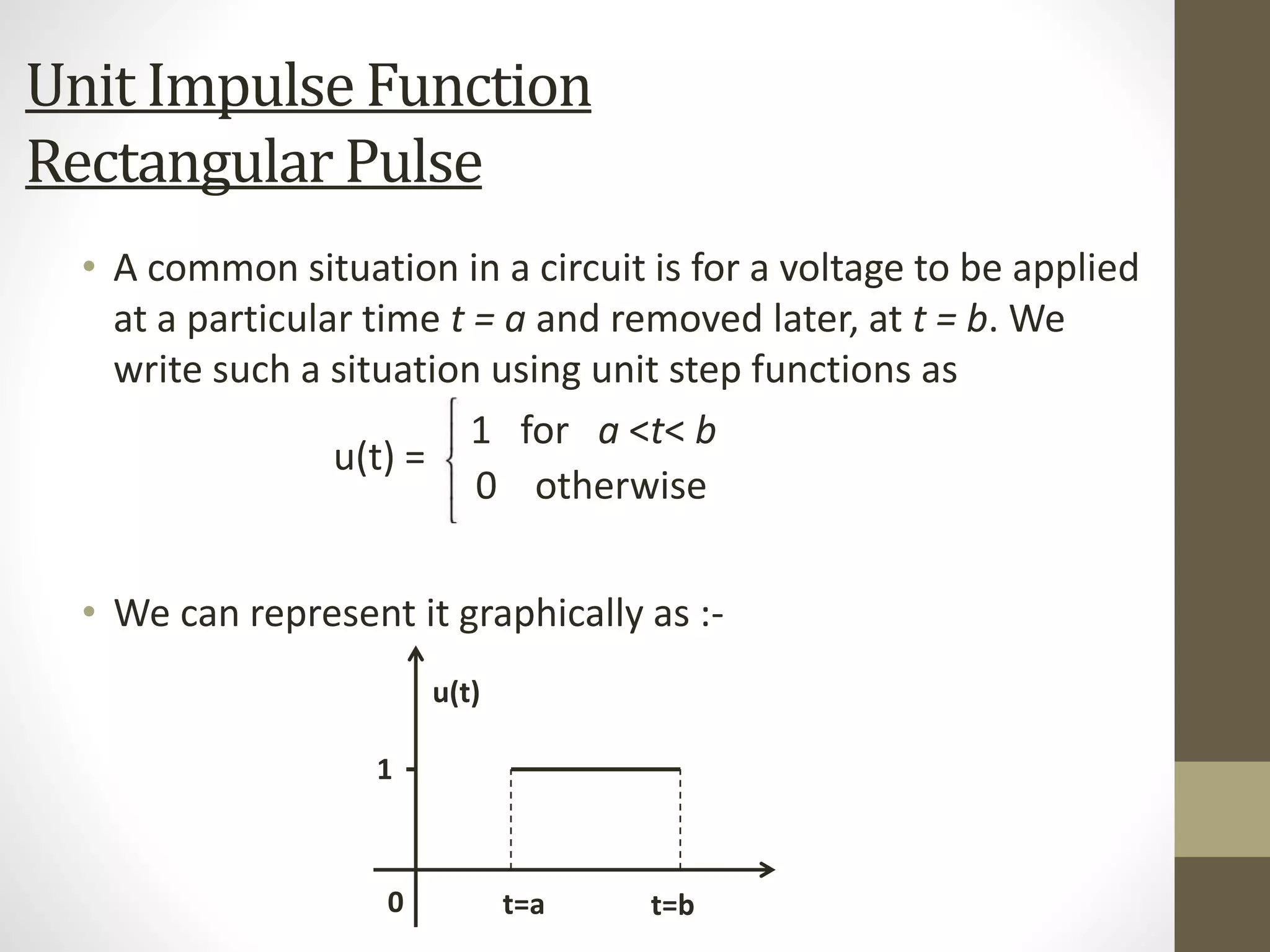 Unit Impulse Function
Rectangular Pulse

• A common situation in a circuit is for a voltage to be applied at a particular time $t = a$ and removed later, at $t = b$. We write such a situation using unit step functions as

$u(t) = \begin{cases} 1 & \text{for } a < t < b \\ 0 & \text{otherwise} \end{cases}$

• We can represent it graphically as :-

u(t)
1
0
t=a
t=b